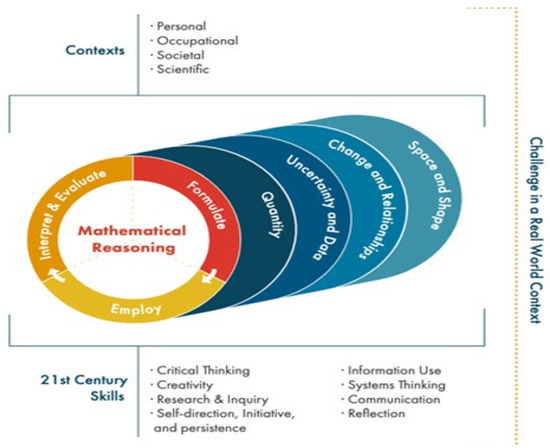 Contexts

· Personal
· Occupational
· Societal
· Scientific

Interpret & Evaluate

Formulate

Employ

Mathematical Reasoning

Quantity

Uncertainty and Data

Change and Relationships

Space and Shape

Challenge in a Real World Context

21st Century Skills

· Critical Thinking
· Creativity
· Research & Inquiry
· Self-direction, Initiative, and persistence

· Information Use
· Systems Thinking
· Communication
· Reflection